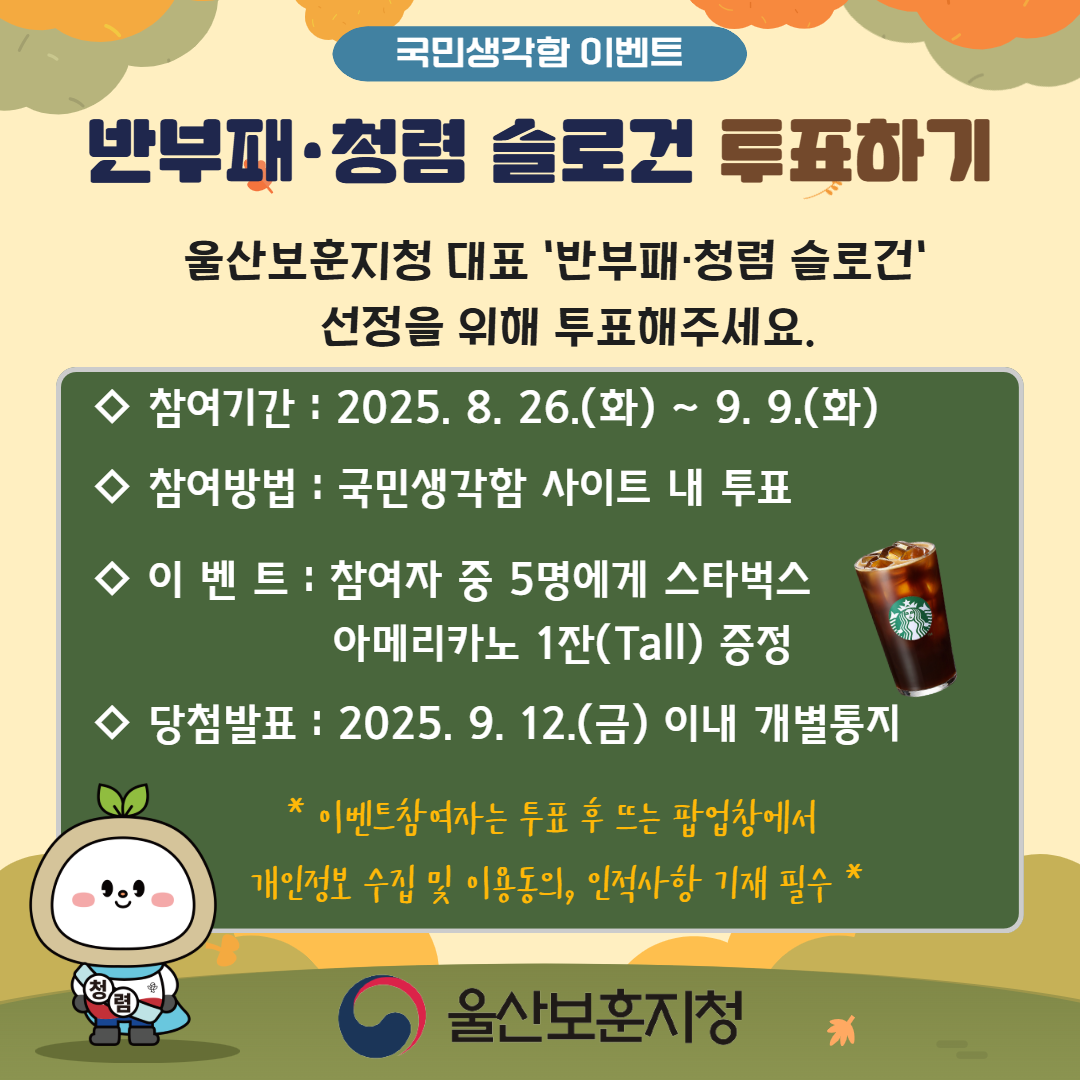 국민생각함 이벤트

반부패·청렴 슬로건 투표하기

울산보훈지청 대표 '반부패·청렴 슬로건' 선정을 위해 투표해주세요.

◇ 참여기간 : 2025. 8. 26.(화) ~ 9. 9.(화)

◇ 참여방법 : 국민생각함 사이트 내 투표

◇ 이 벤 트 : 참여자 중 5명에게 스타벅스 아메리카노 1잔(Tall) 증정

◇ 당첨발표 : 2025. 9. 12.(금) 이내 개별통지

* 이벤트참여자는 투표 후 뜨는 팝업창에서 개인정보 수집 및 이용동의, 인적사항 기재 필수 *

청렴

울산보훈지청